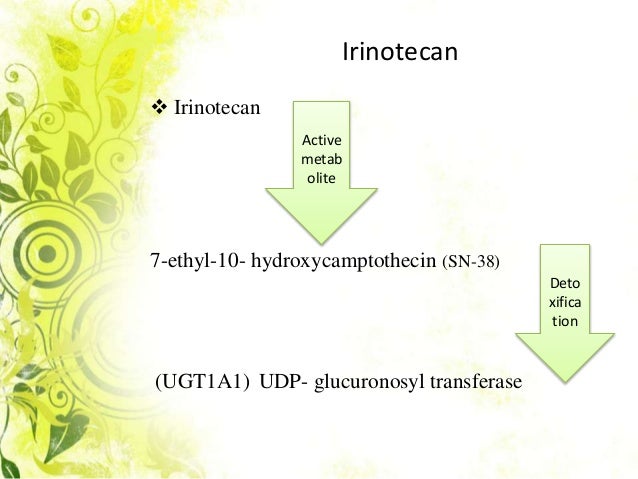 Irinotecan

❖ Irinotecan

Active metab olite

7-ethyl-10- hydroxycamptothecin (SN-38)

Deto xifica tion

(UGT1A1) UDP- glucuronosyl transferase